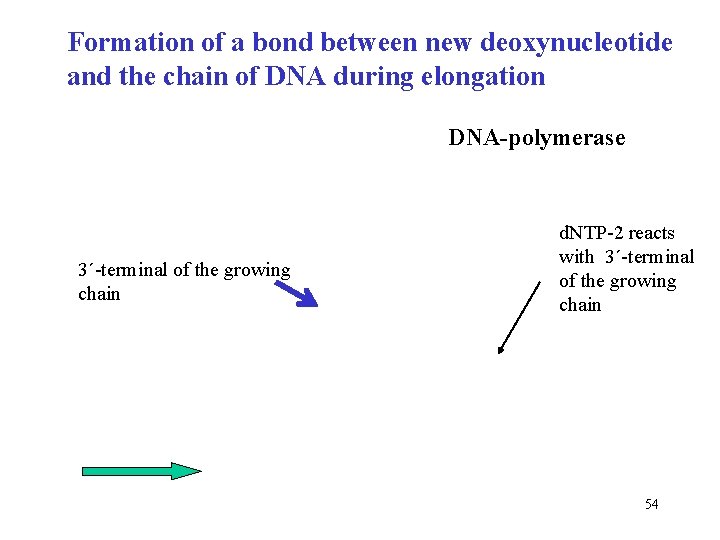 Formation of a bond between new deoxynucleotide and the chain of DNA during elongation

DNA-polymerase

3´-terminal of the growing chain

dNTP-2 reacts with 3´-terminal of the growing chain

54